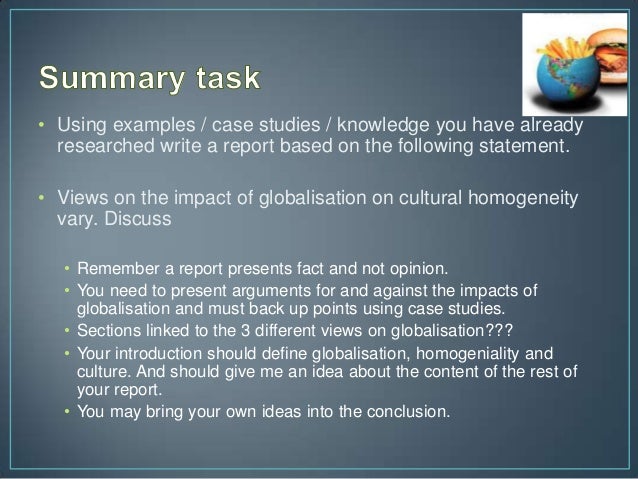 Summary task

• Using examples / case studies / knowledge you have already researched write a report based on the following statement.

• Views on the impact of globalisation on cultural homogeneity vary. Discuss

• Remember a report presents fact and not opinion.
• You need to present arguments for and against the impacts of globalisation and must back up points using case studies.
• Sections linked to the 3 different views on globalisation???
• Your introduction should define globalisation, homogeniality and culture. And should give me an idea about the content of the rest of your report.
• You may bring your own ideas into the conclusion.